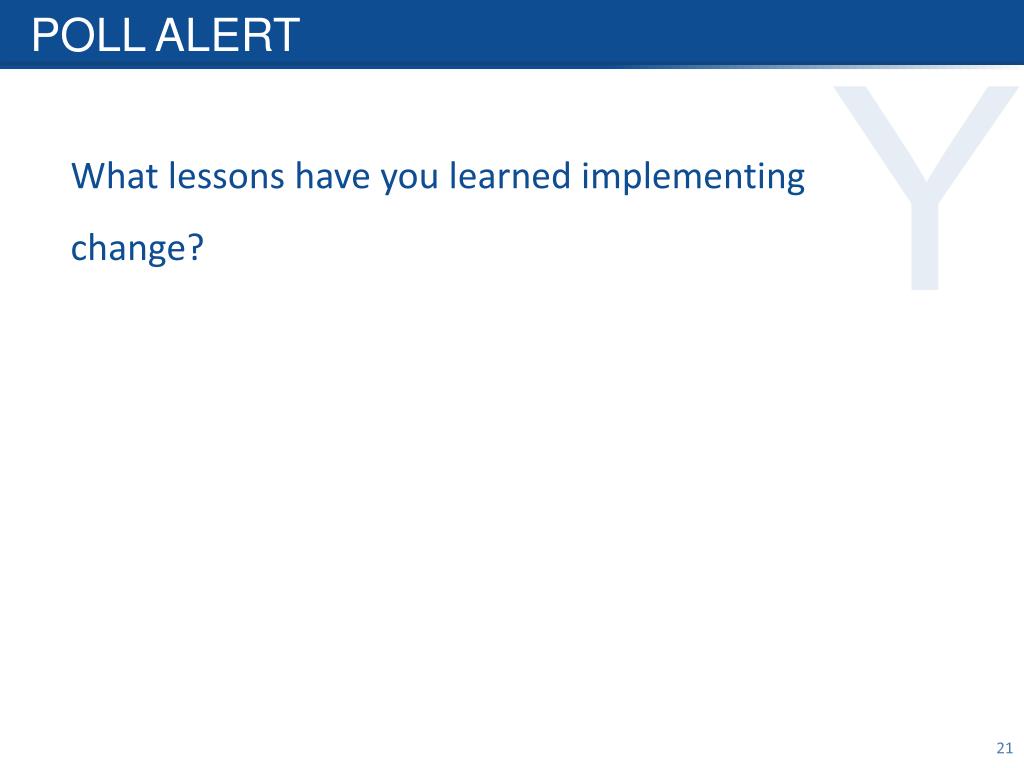 POLL ALERT

Y

What lessons have you learned implementing change?

21